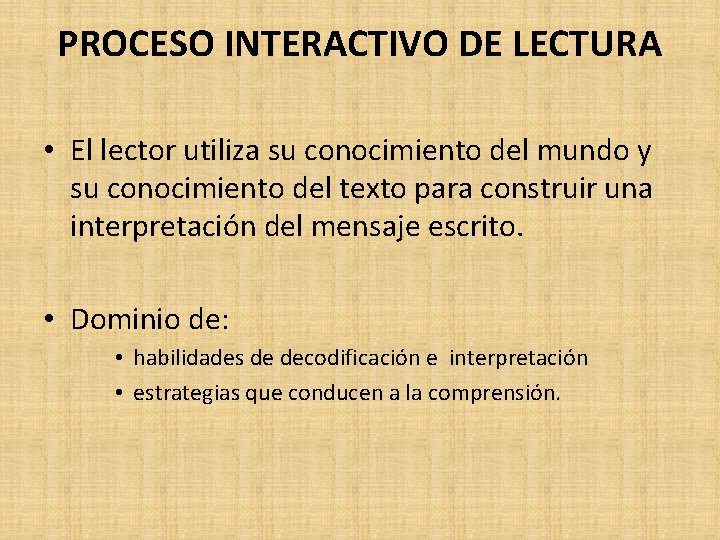 PROCESO INTERACTIVO DE LECTURA

• El lector utiliza su conocimiento del mundo y su conocimiento del texto para construir una interpretación del mensaje escrito.

• Dominio de:
  • habilidades de decodificación e interpretación
  • estrategias que conducen a la comprensión.